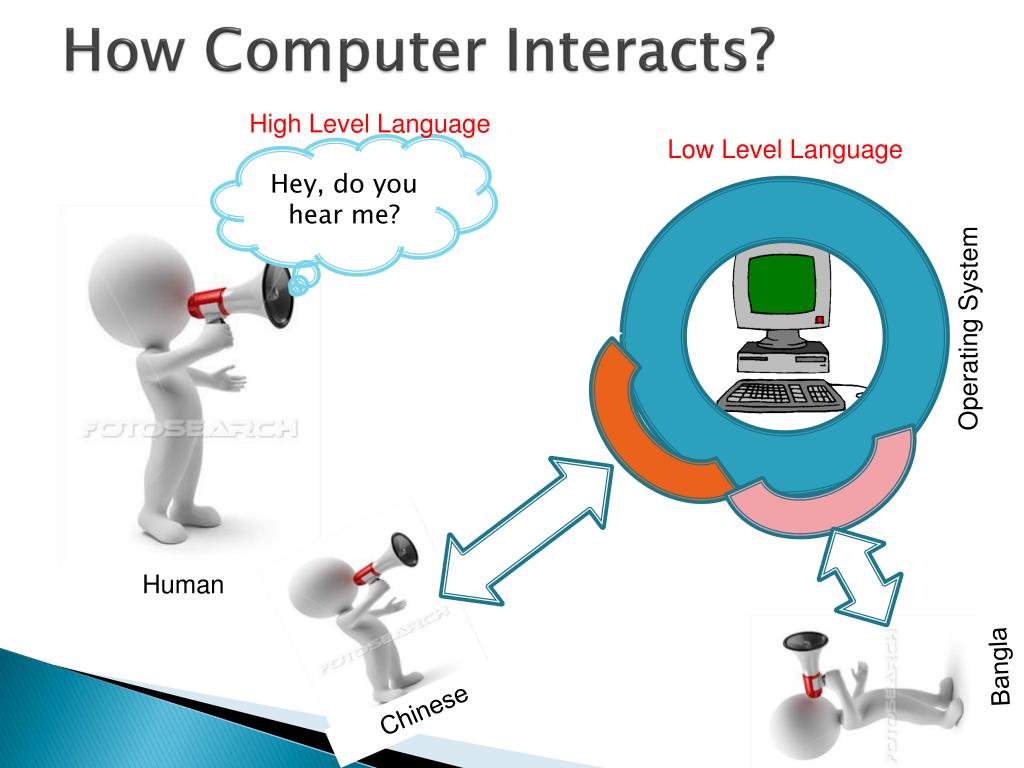 How Computer Interacts?

High Level Language

Hey, do you hear me?

Low Level Language

Operating System

FOTOSEARCH

Human

FOTOSEARCH

Chinese

FOTOSEARCH

Bangla